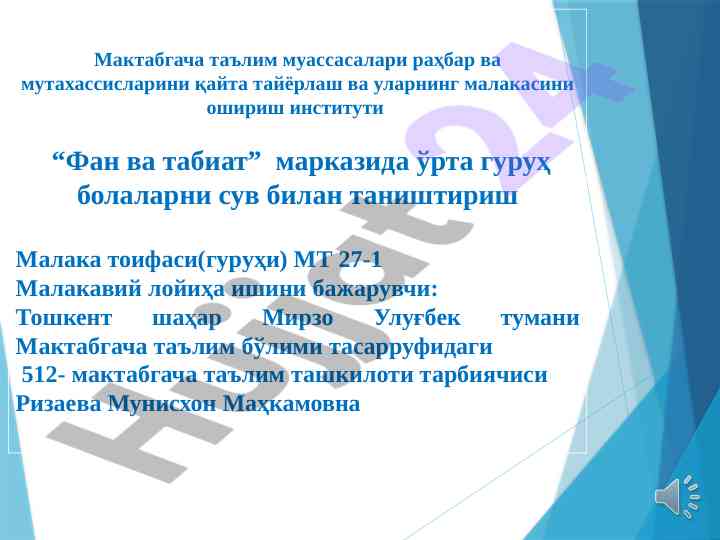 Мактабгача таълим муассасалари раҳбар ва мутахассисларини қайта тайёрлаш ва уларнинг малакасини ошириш институти

“Фан ва табиат” марказида ўрта гуруҳ болаларни сув билан таништириш

Малака тоифаси(гуруҳи) МТ 27-1
Малакавий лойиҳа ишини бажарувчи:
Тошкент шаҳар Мирзо Улуғбек тумани Мактабгача таълим бўлими тасарруфидаги
512- мактабгача таълим ташкилоти тарбиячиси
Ризаева Мунисхон Маҳкамовна

Hujjat24